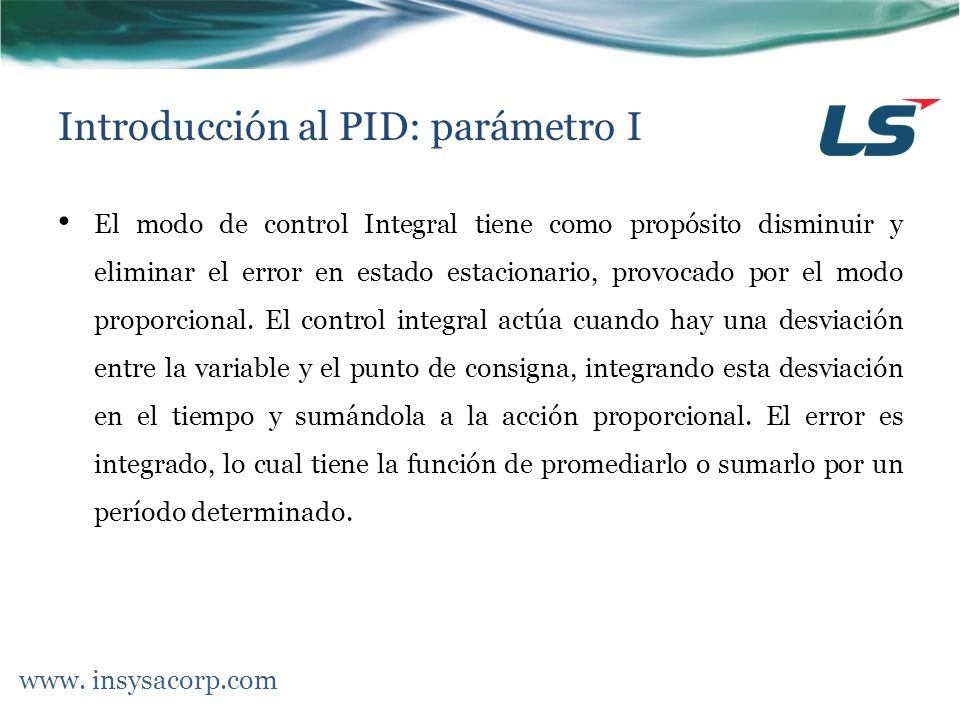 Introducción al PID: parámetro I

LS

• El modo de control Integral tiene como propósito disminuir y eliminar el error en estado estacionario, provocado por el modo proporcional. El control integral actúa cuando hay una desviación entre la variable y el punto de consigna, integrando esta desviación en el tiempo y sumándola a la acción proporcional. El error es integrado, lo cual tiene la función de promediarlo o sumarlo por un período determinado.

www. insysacorp.com